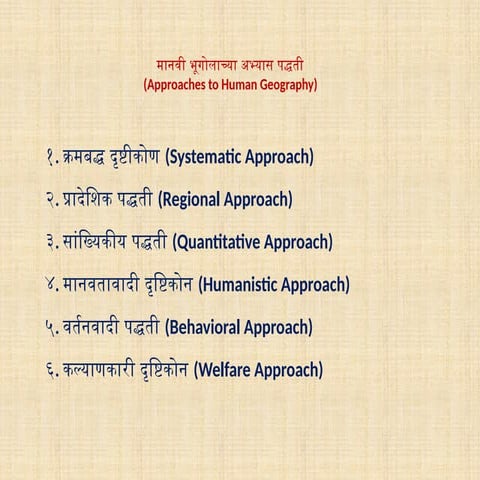 मानवी भूगोलाच्या अभ्यास पद्धती
(Approaches to Human Geography)

१. क्रमबद्ध दृष्टीकोण (Systematic Approach)

२. प्रादेशिक पद्धती (Regional Approach)

३. सांख्यिकीय पद्धती (Quantitative Approach)

४. मानवतावादी दृष्टिकोन (Humanistic Approach)

५. वर्तनवादी पद्धती (Behavioral Approach)

६. कल्याणकारी दृष्टिकोन (Welfare Approach)